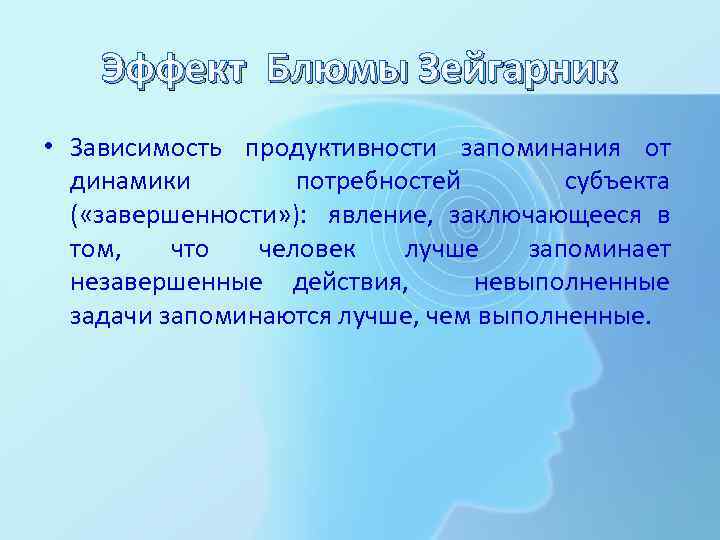 Эффект Блюмы Зейгарник

• Зависимость продуктивности запоминания от динамики потребностей субъекта («завершенности»): явление, заключающееся в том, что человек лучше запоминает незавершенные действия, невыполненные задачи запоминаются лучше, чем выполненные.